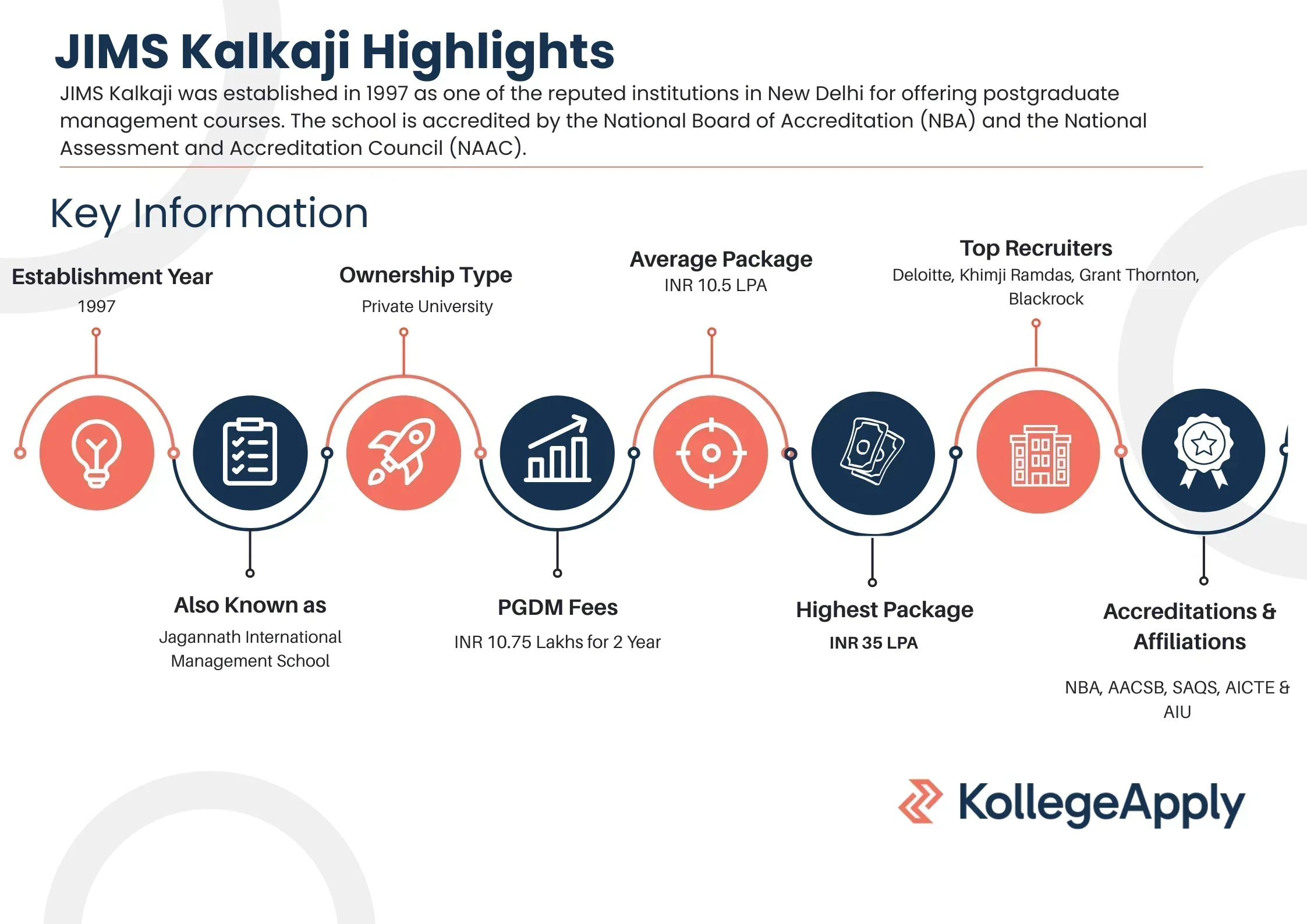 JIMS Kalkaji Highlights

JIMS Kalkaji was established in 1997 as one of the reputed institutions in New Delhi for offering postgraduate management courses. The school is accredited by the National Board of Accreditation (NBA) and the National Assessment and Accreditation Council (NAAC).

Key Information

Establishment Year
1997

Also Known as
Jagannath International Management School

Ownership Type
Private University

PGDM Fees
INR 10.75 Lakhs for 2 Year

Average Package
INR 10.5 LPA

Highest Package
INR 35 LPA

Top Recruiters
Deloitte, Khimji Ramdas, Grant Thornton, Blackrock

Accreditations & Affiliations
NBA, AACSB, SAQS, AICTE & AIU

KollegeApply